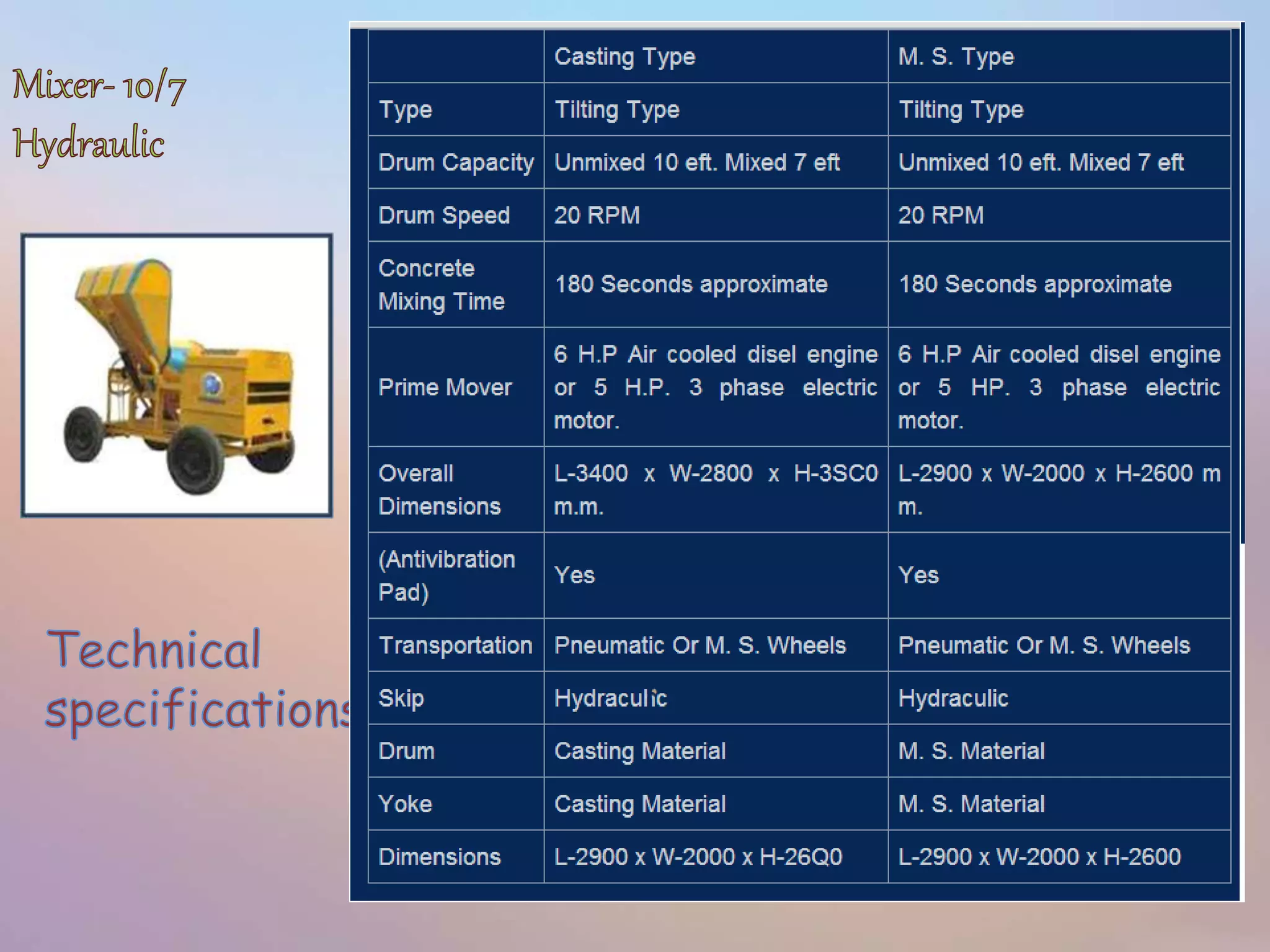 Mixer- 10/7 Hydraulic

Technical specifications

| | Casting Type | M. S. Type |
|---|---|---|
| Type | Tilting Type | Tilting Type |
| Drum Capacity | Unmixed 10 eft. Mixed 7 eft | Unmixed 10 eft. Mixed 7 eft |
| Drum Speed | 20 RPM | 20 RPM |
| Concrete Mixing Time | 180 Seconds approximate | 180 Seconds approximate |
| Prime Mover | 6 H.P Air cooled disel engine or 5 H.P. 3 phase electric motor. | 6 H.P Air cooled disel engine or 5 HP. 3 phase electric motor. |
| Overall Dimensions | L-3400 x W-2800 x H-3SC0 m.m. | L-2900 x W-2000 x H-2600 m m. |
| (Antivibration Pad) | Yes | Yes |
| Transportation | Pneumatic Or M. S. Wheels | Pneumatic Or M. S. Wheels |
| Skip | Hydraculic | Hydraculic |
| Drum | Casting Material | M. S. Material |
| Yoke | Casting Material | M. S. Material |
| Dimensions | L-2900 x W-2000 x H-26Q0 | L-2900 x W-2000 x H-2600 |